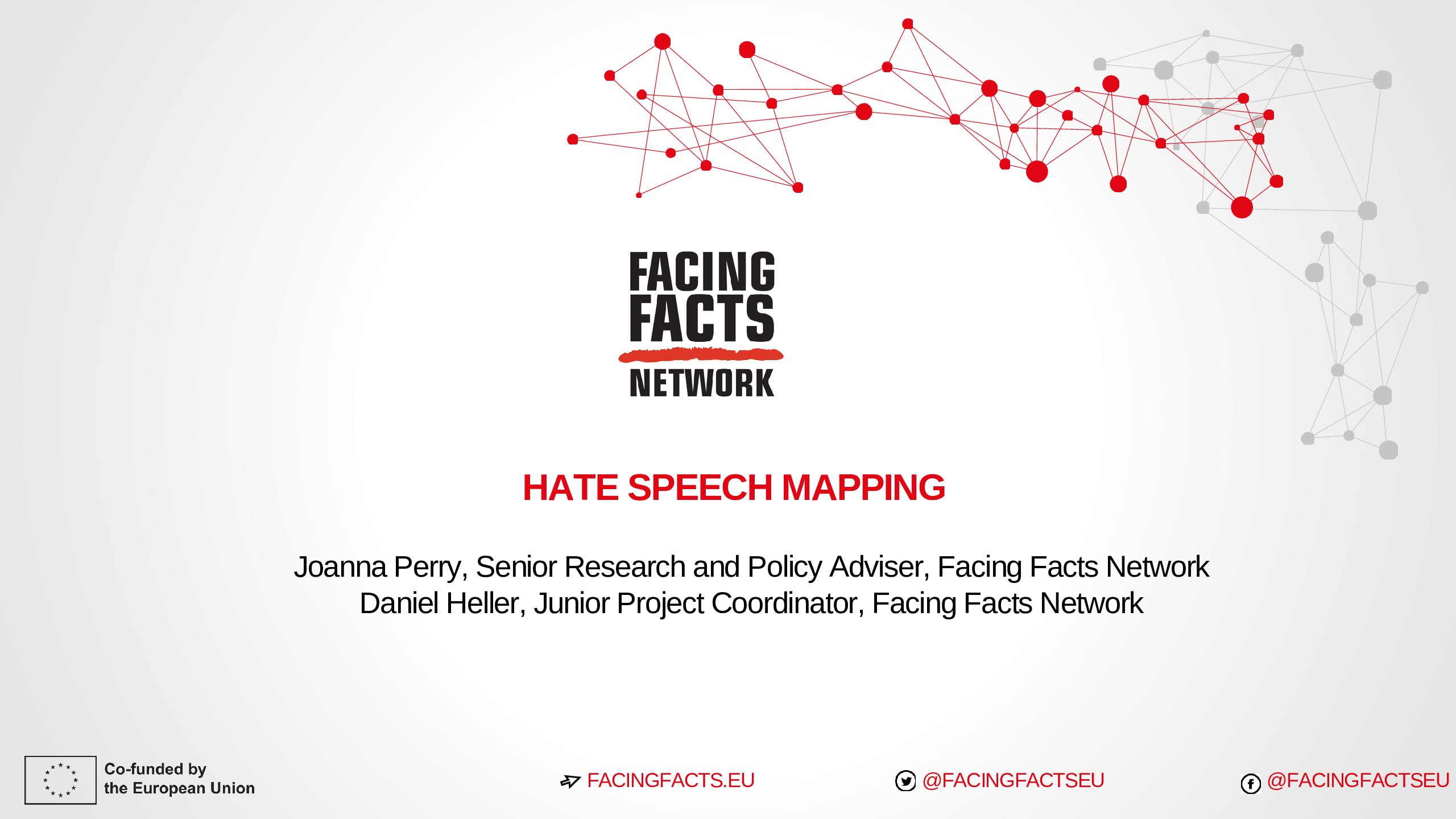 FACING FACTS NETWORK

HATE SPEECH MAPPING

Joanna Perry, Senior Research and Policy Adviser, Facing Facts Network
Daniel Heller, Junior Project Coordinator, Facing Facts Network

Co-funded by the European Union

FACINGFACTS.EU

@FACINGFACTSEU

@FACINGFACTSEU